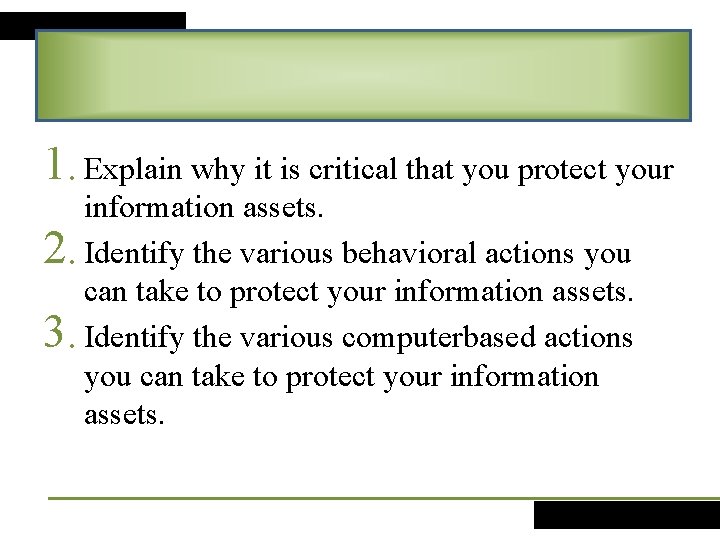 1. Explain why it is critical that you protect your information assets.
2. Identify the various behavioral actions you can take to protect your information assets.
3. Identify the various computerbased actions you can take to protect your information assets.